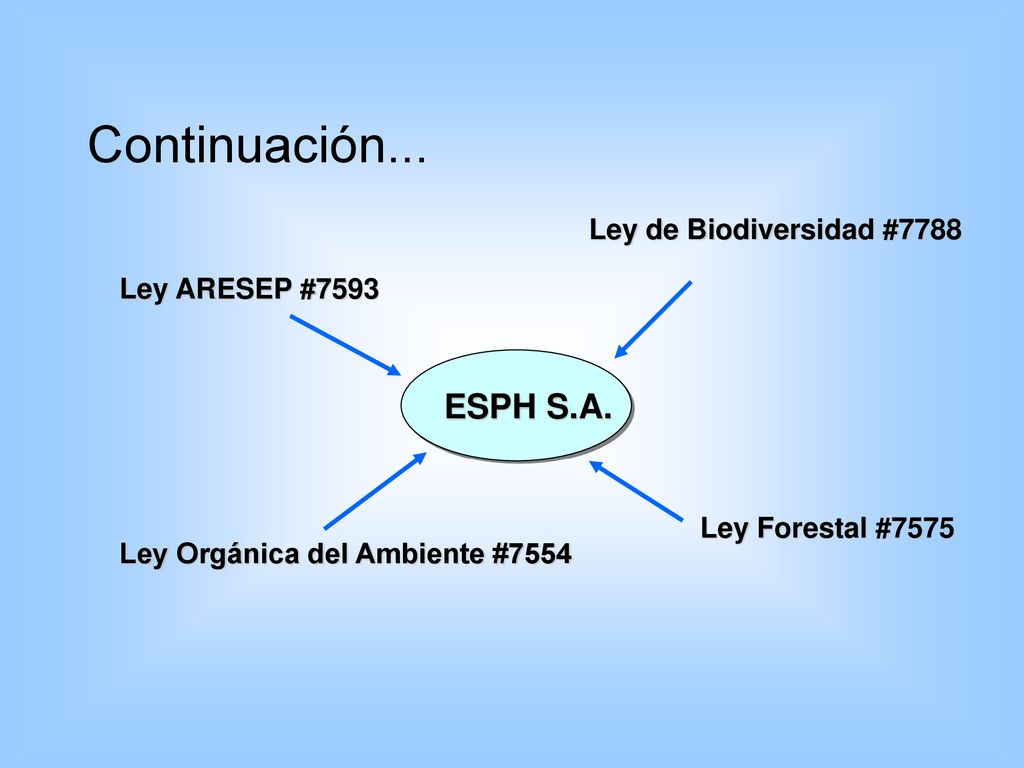 Continuación...

Ley de Biodiversidad #7788

Ley ARESEP #7593

ESPH S.A.

Ley Forestal #7575

Ley Orgánica del Ambiente #7554